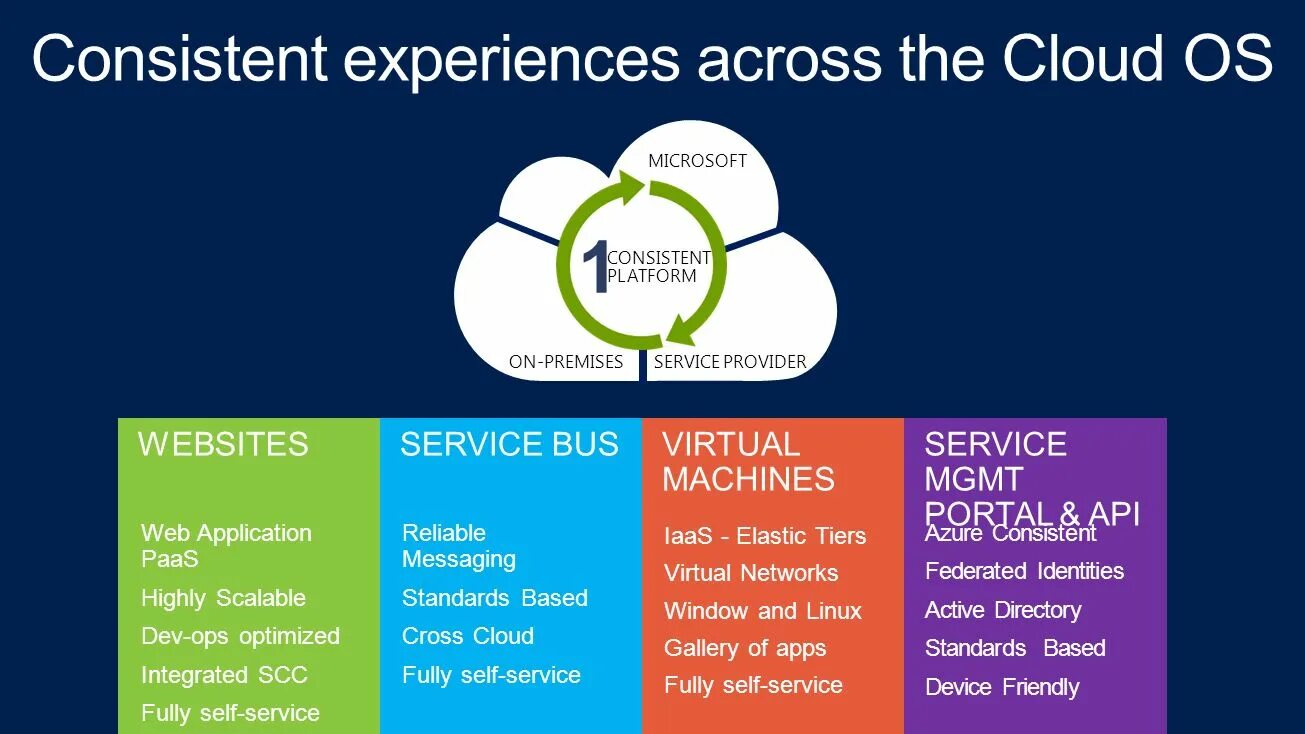 Consistent experiences across the Cloud OS

MICROSOFT

1 CONSISTENT PLATFORM

ON-PREMISES

SERVICE PROVIDER

WEBSITES

Web Application PaaS

Highly Scalable

Dev-ops optimized

Integrated SCC

Fully self-service

SERVICE BUS

Reliable Messaging

Standards Based

Cross Cloud

Fully self-service

VIRTUAL MACHINES

IaaS - Elastic Tiers

Virtual Networks

Window and Linux

Gallery of apps

Fully self-service

SERVICE MGMT PORTAL & API

Azure Consistent

Federated Identities

Active Directory

Standards Based

Device Friendly